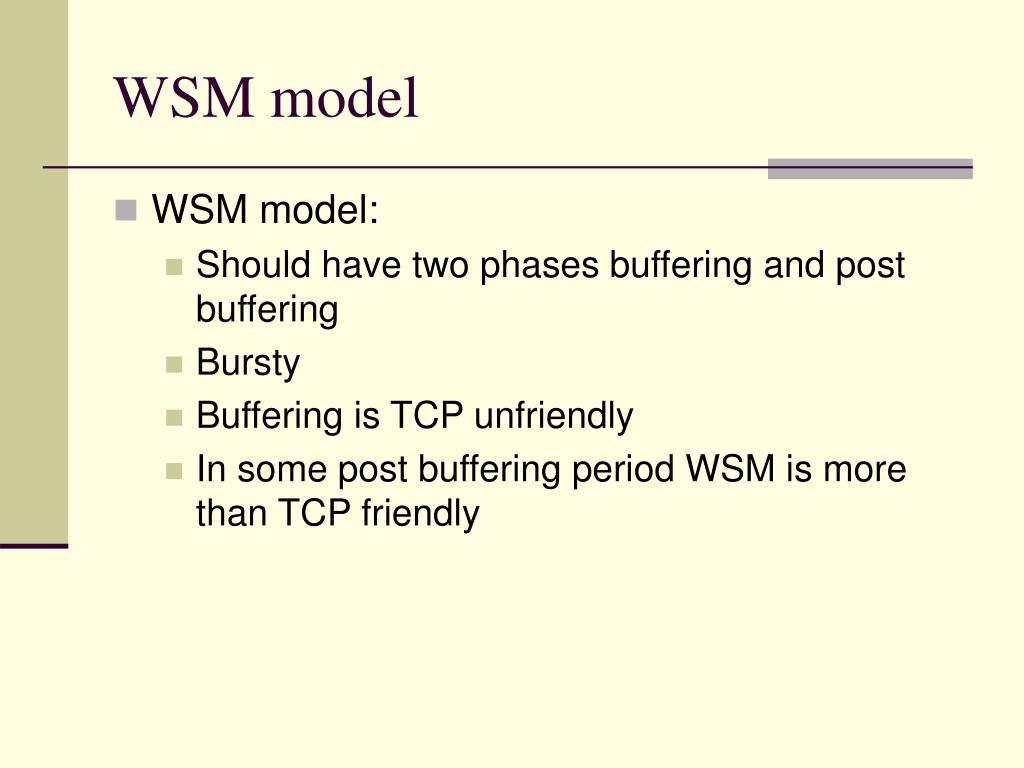 WSM model

WSM model:

Should have two phases buffering and post buffering

Bursty

Buffering is TCP unfriendly

In some post buffering period WSM is more than TCP friendly